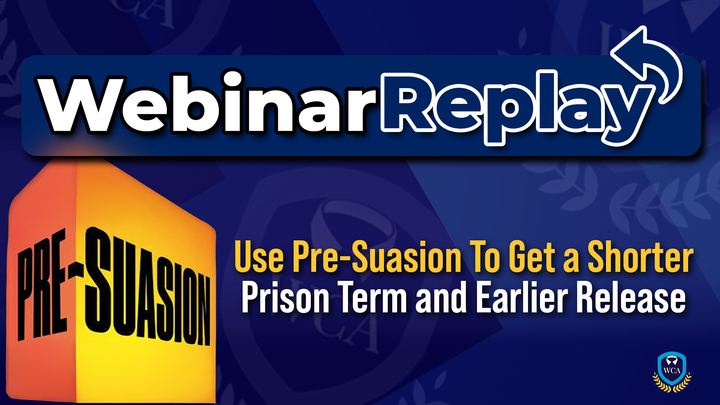 WebinarReplay

PRE-SUASION

Use Pre-Suasion To Get a Shorter Prison Term and Earlier Release

WCA